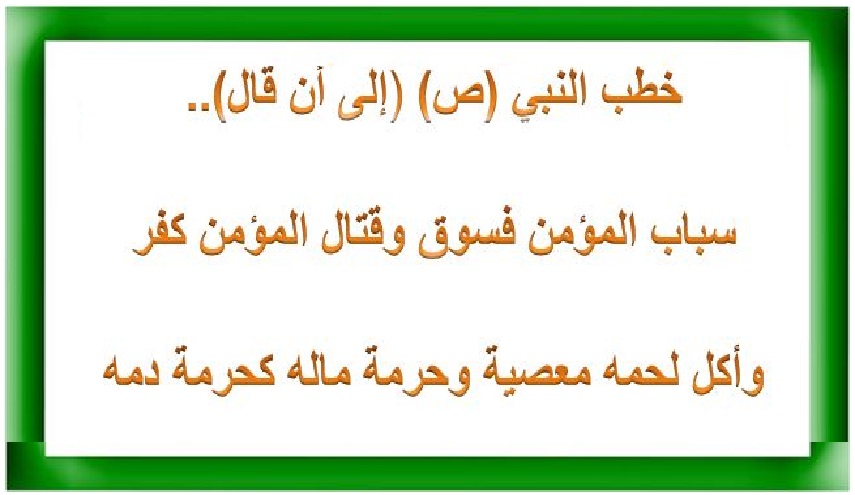 خطب النبي (ص) (إلى أن قال)..

سباب المؤمن فسوق وقتال المؤمن كفر

وأكل لحمه معصية وحرمة ماله كحرمة دمه